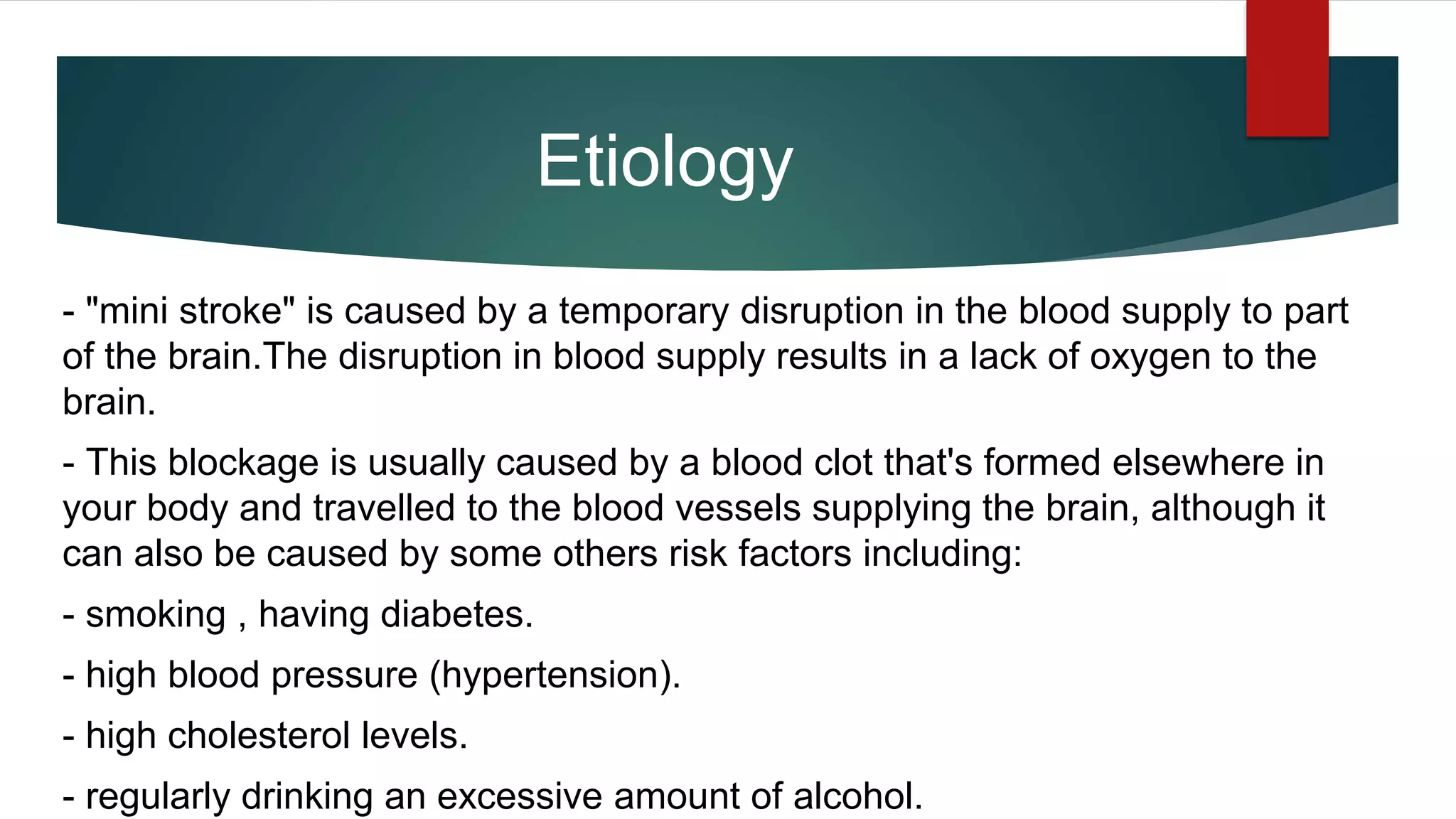 Etiology

- "mini stroke" is caused by a temporary disruption in the blood supply to part of the brain.The disruption in blood supply results in a lack of oxygen to the brain.

- This blockage is usually caused by a blood clot that's formed elsewhere in your body and travelled to the blood vessels supplying the brain, although it can also be caused by some others risk factors including:

- smoking , having diabetes.

- high blood pressure (hypertension).

- high cholesterol levels.

- regularly drinking an excessive amount of alcohol.